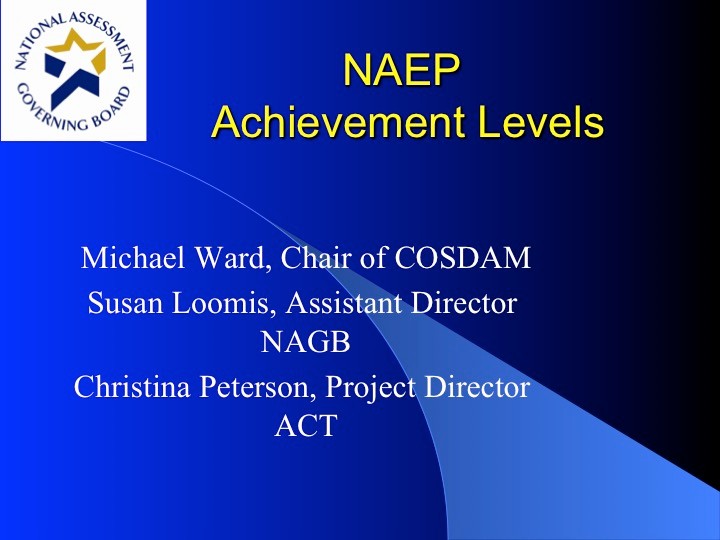 NATIONAL ASSESSMENT GOVERNING BOARD

NAEP
Achievement Levels

Michael Ward, Chair of COSDAM
Susan Loomis, Assistant Director NAGB
Christina Peterson, Project Director ACT